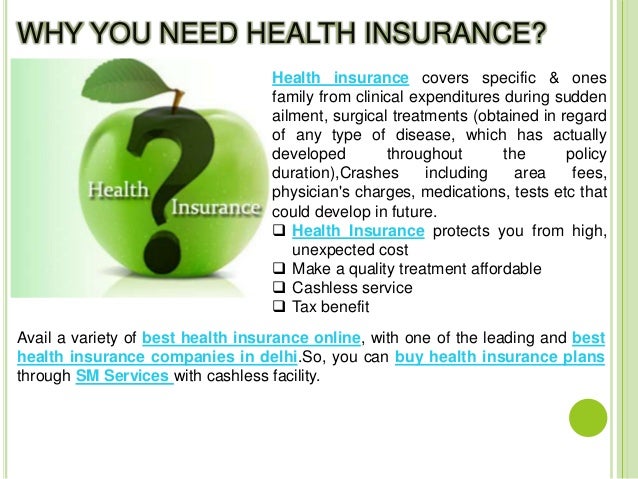 WHY YOU NEED HEALTH INSURANCE?

Health Insurance

Health insurance covers specific & ones family from clinical expenditures during sudden ailment, surgical treatments (obtained in regard of any type of disease, which has actually developed throughout the policy duration),Crashes including area fees, physician's charges, medications, tests etc that could develop in future.

❑ Health Insurance protects you from high, unexpected cost
❑ Make a quality treatment affordable
❑ Cashless service
❑ Tax benefit

Avail a variety of best health insurance online, with one of the leading and best health insurance companies in delhi.So, you can buy health insurance plans through SM Services with cashless facility.